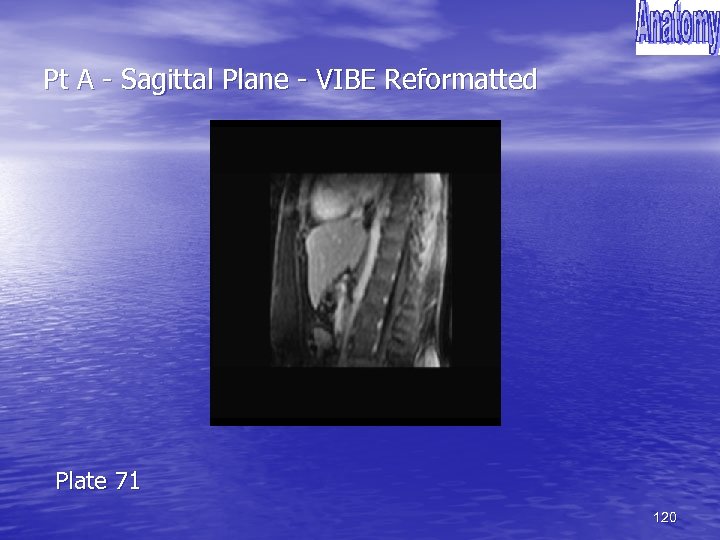 Anatomy

Pt A - Sagittal Plane - VIBE Reformatted

Plate 71

120